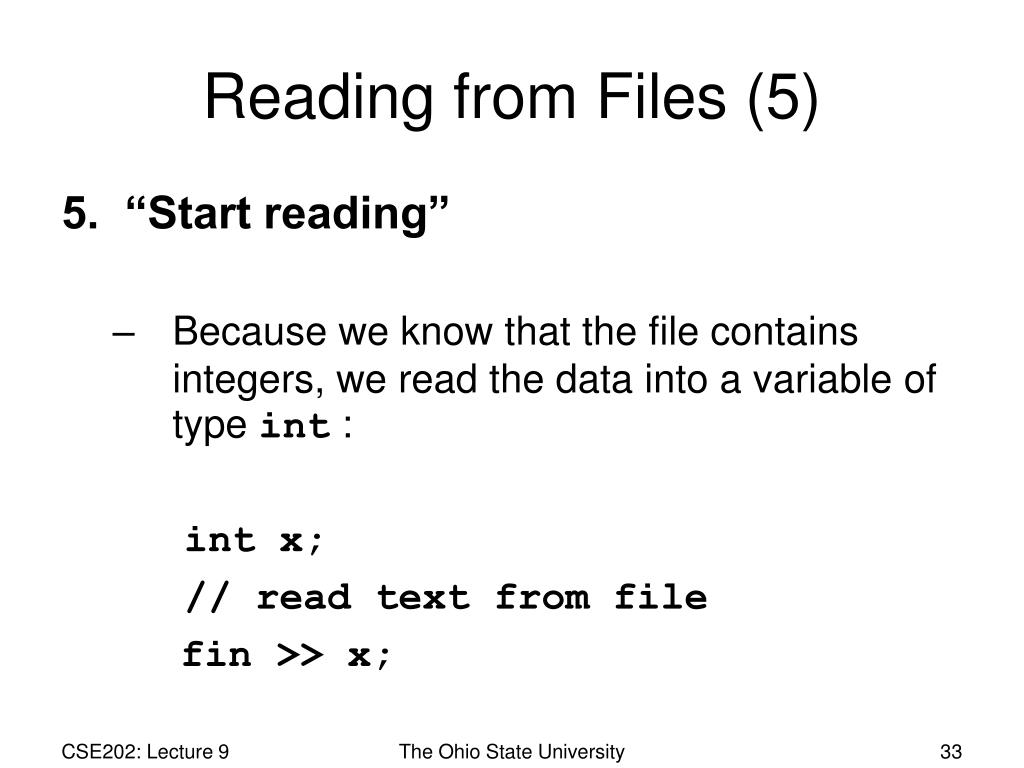 Reading from Files (5)

5. “Start reading”

– Because we know that the file contains integers, we read the data into a variable of type int :

int x;
// read text from file
fin >> x;

CSE202: Lecture 9

The Ohio State University

33